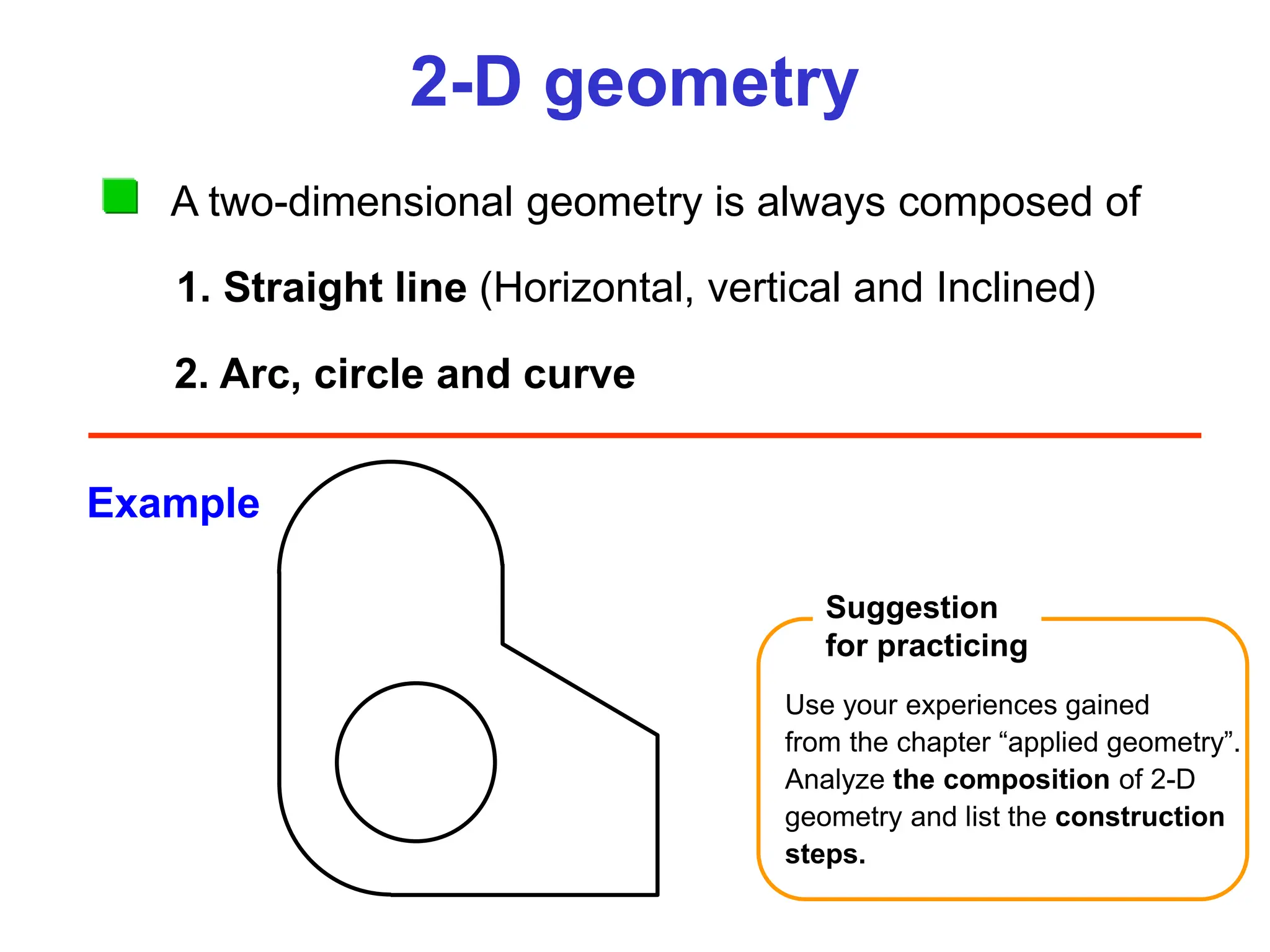 2-D geometry

A two-dimensional geometry is always composed of

1. Straight line (Horizontal, vertical and Inclined)

2. Arc, circle and curve

Example

Suggestion for practicing

Use your experiences gained from the chapter “applied geometry”. Analyze the composition of 2-D geometry and list the construction steps.